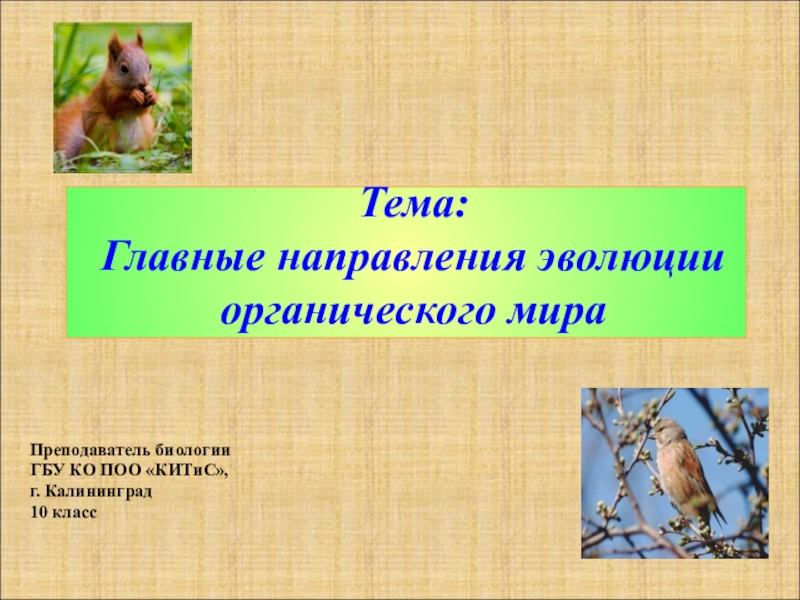 Тема:
Главные направления эволюции органического мира

Преподаватель биологии
ГБУ КО ПОО «КИТиС»,
г. Калининград
10 класс